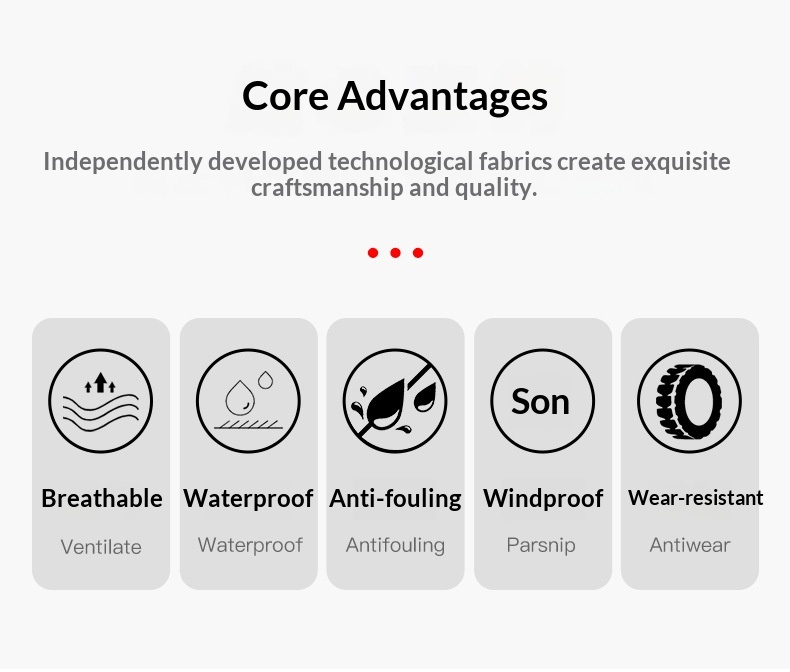 Core Advantages

Independently developed technological fabrics create exquisite craftsmanship and quality.

Breathable
Ventilate

Waterproof
Waterproof

Anti-fouling
Antifouling

Son
Windproof
Parsnip

Wear-resistant
Antiwear